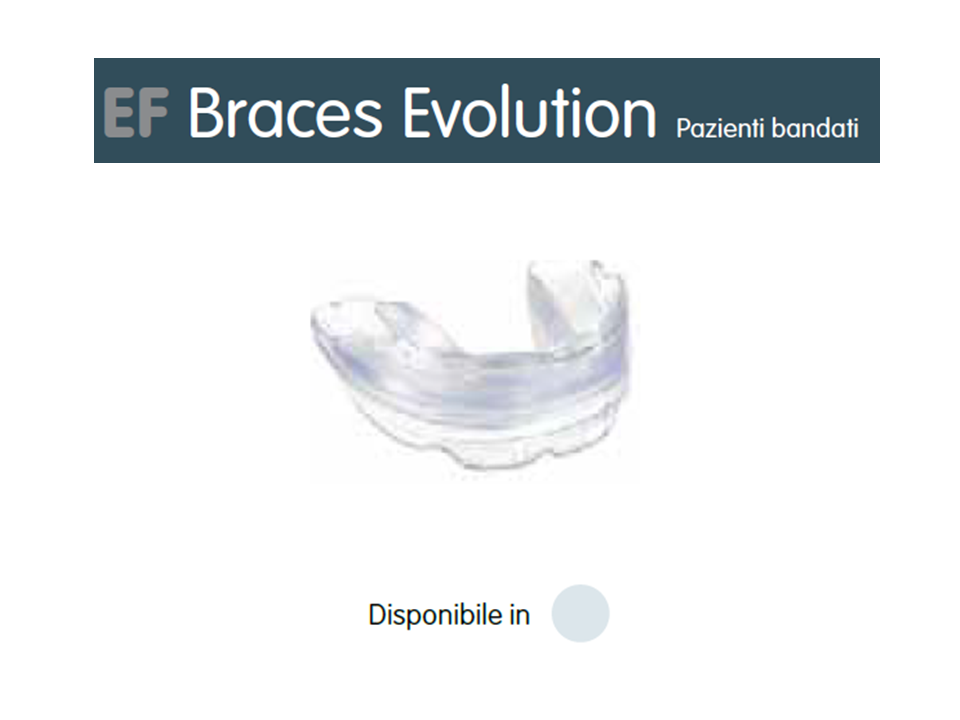 EF Braces Evolution Pazienti bandati

Disponibile in